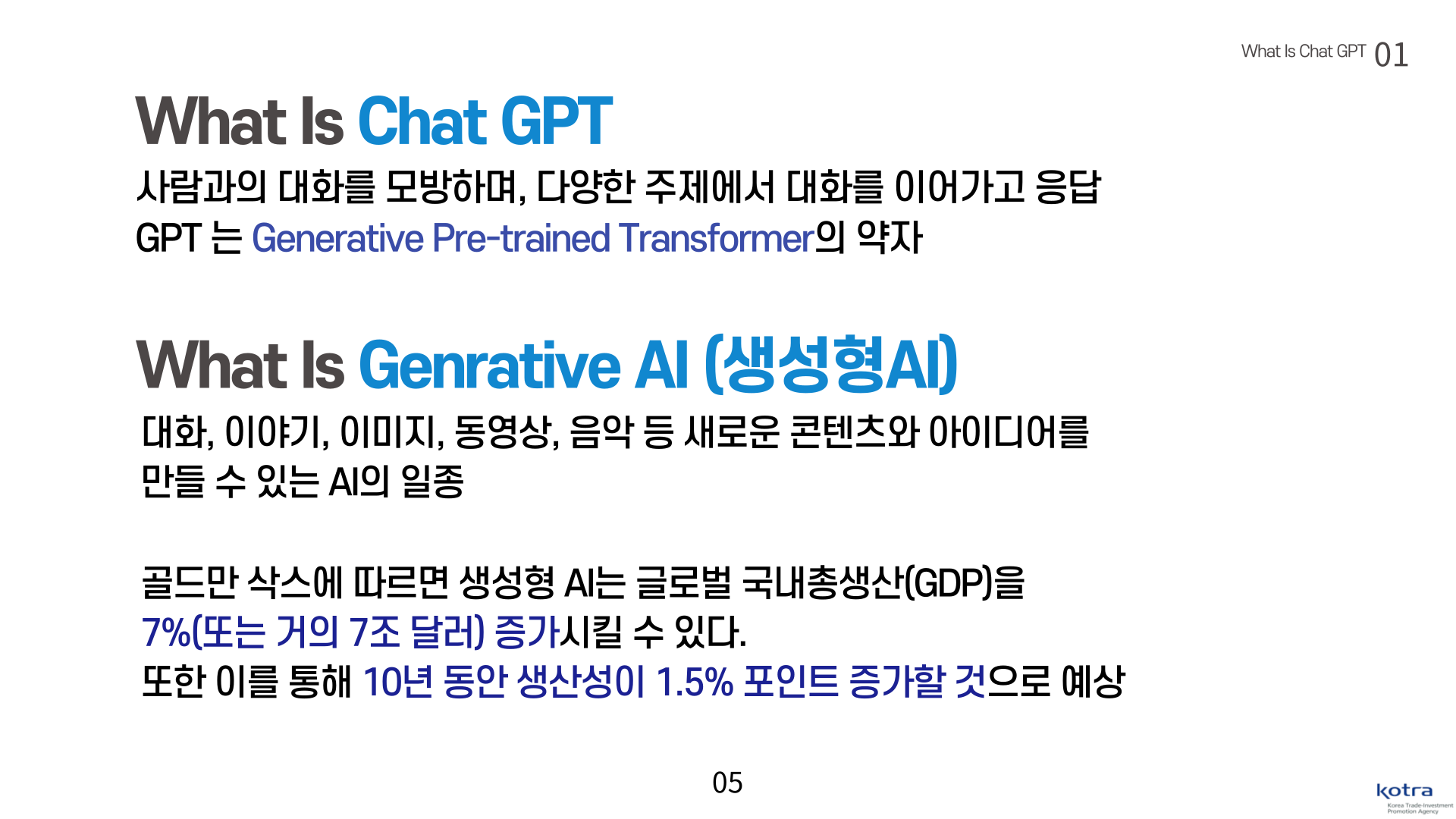 What Is Chat GPT 01

What Is Chat GPT

사람과의 대화를 모방하며, 다양한 주제에서 대화를 이어가고 응답
GPT 는 Generative Pre-trained Transformer의 약자

What Is Genrative AI (생성형AI)

대화, 이야기, 이미지, 동영상, 음악 등 새로운 콘텐츠와 아이디어를 만들 수 있는 AI의 일종

골드만 삭스에 따르면 생성형 AI는 글로벌 국내총생산(GDP)을 7%(또는 거의 7조 달러) 증가시킬 수 있다.
또한 이를 통해 10년 동안 생산성이 1.5% 포인트 증가할 것으로 예상

05

kotra
Korea Trade-Investment Promotion Agency